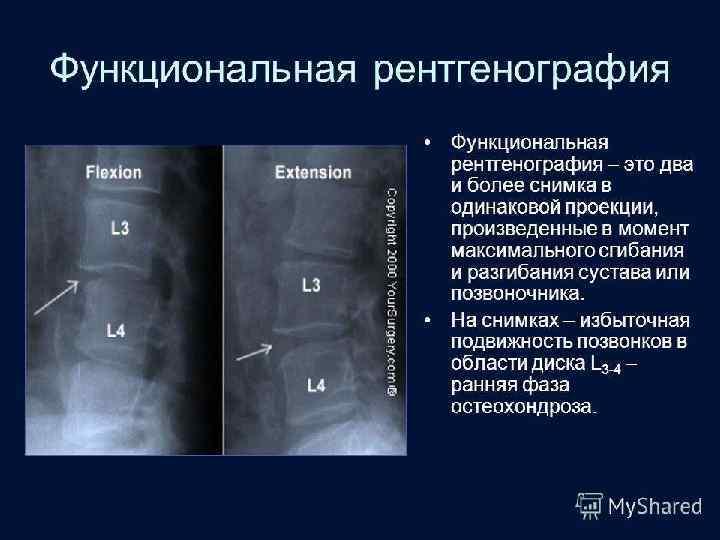 Функциональная рентгенография

Flexion

L3

L4

Extension

L3

L4

Copyright 2000 YourSurgery.com®

• Функциональная рентгенография – это два и более снимка в одинаковой проекции, произведенные в момент максимального сгибания и разгибания сустава или позвоночника.

• На снимках – избыточная подвижность позвонков в области диска $L_{3-4}$ – ранняя фаза остеохондроза.

MyShared